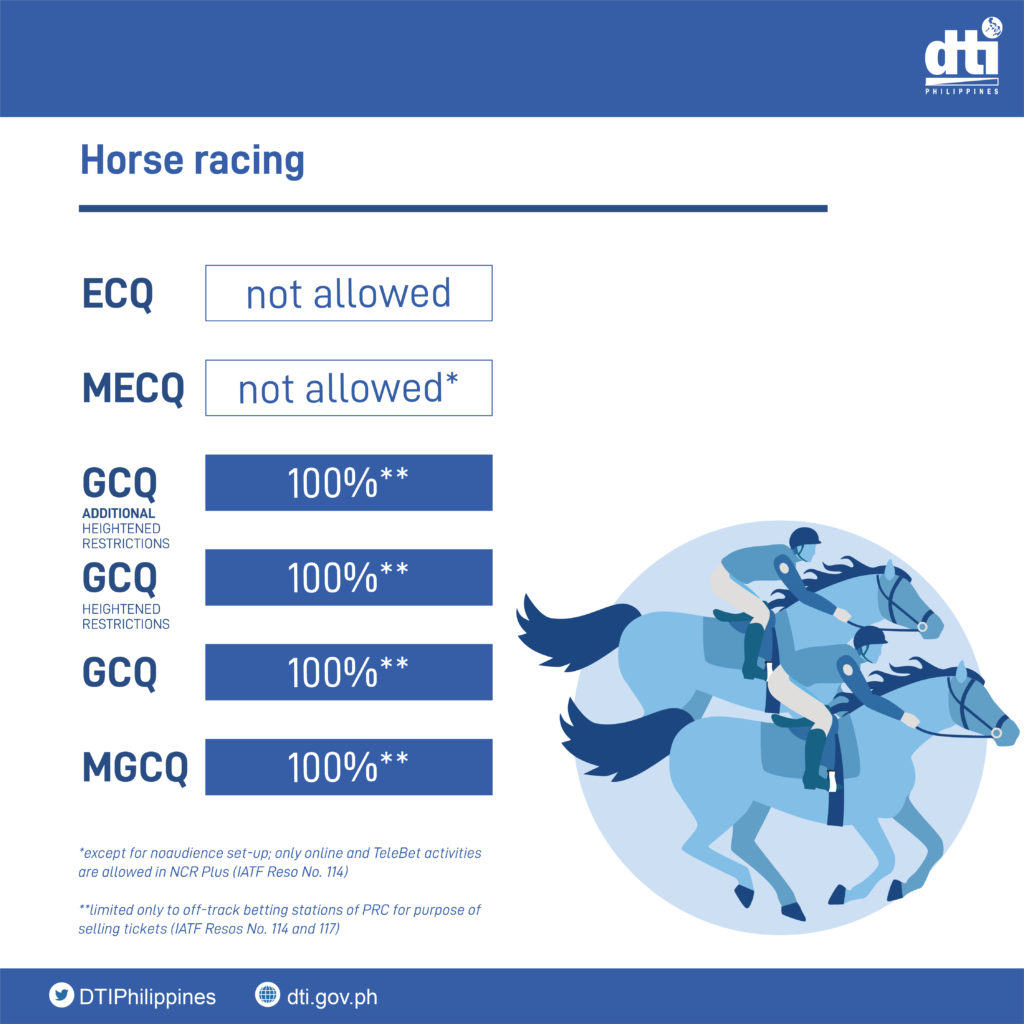 dti
PHILIPPINES

Horse racing

ECQ not allowed

MECQ not allowed*

GCQ ADDITIONAL HEIGHTENED RESTRICTIONS 100%**

GCQ HEIGHTENED RESTRICTIONS 100%**

GCQ 100%**

MGCQ 100%**

*except for noaudience set-up; only online and TeleBet activities are allowed in NCR Plus (IATF Reso No. 114)

**limited only to off-track betting stations of PRC for purpose of selling tickets (IATF Resos No. 114 and 117)

DTIPhilippines dti.gov.ph